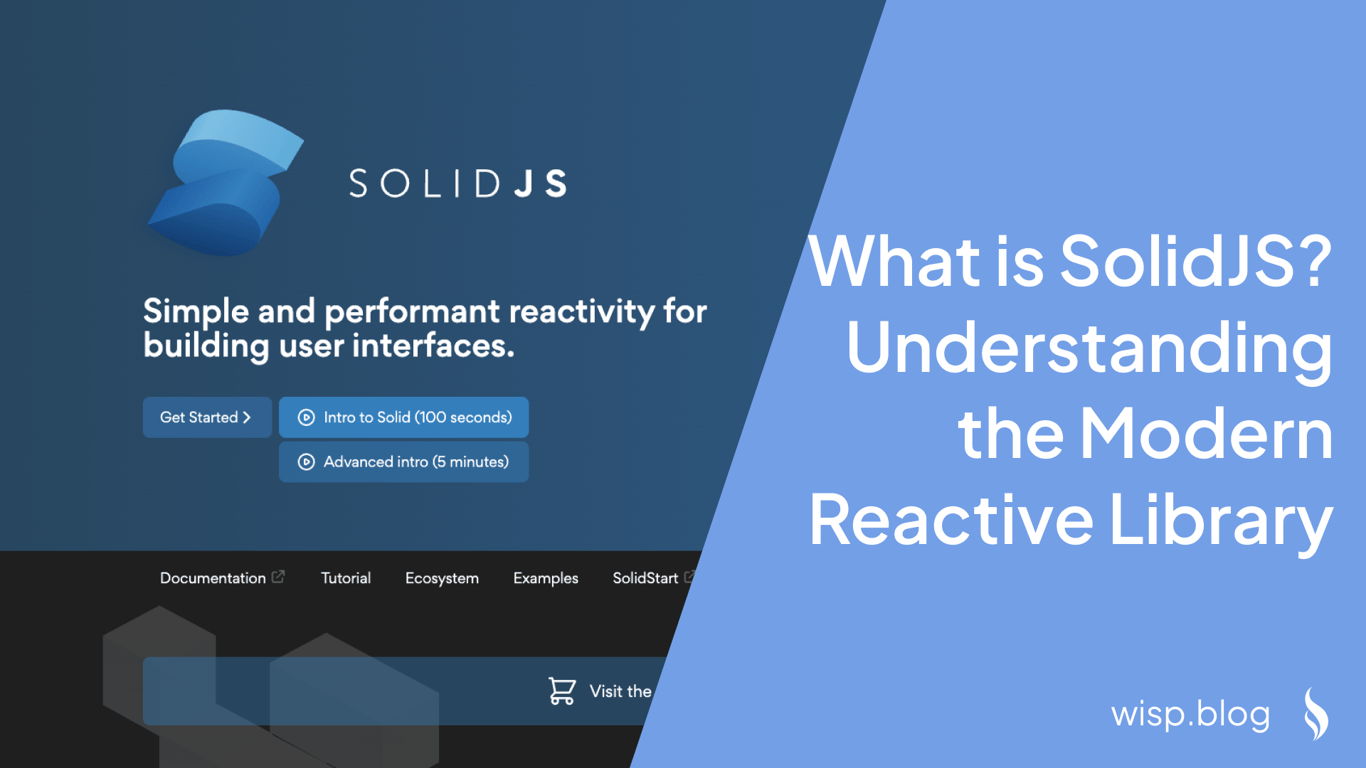 SOLIDJS

Simple and performant reactivity for building user interfaces.

Get Started >

Intro to Solid (100 seconds)

Advanced intro (5 minutes)

Documentation

Tutorial

Ecosystem

Examples

SolidStart

Visit the

What is SolidJS? Understanding the Modern Reactive Library

wisp.blog